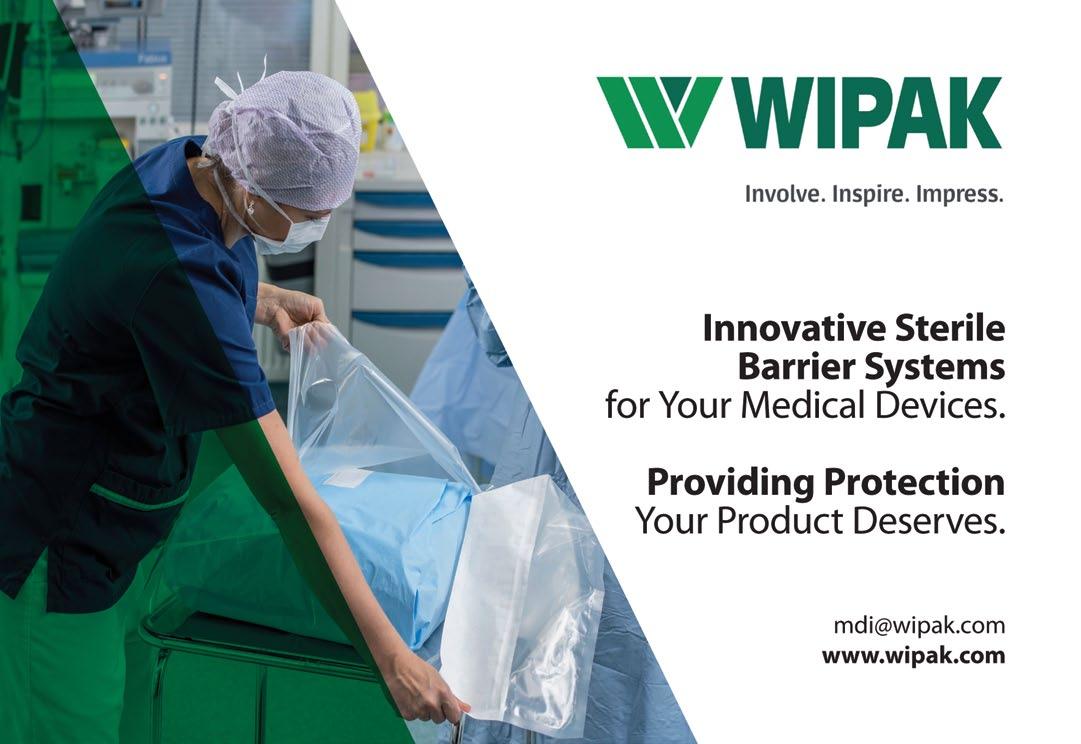 WIPAK

Involve. Inspire. Impress.

Innovative Sterile Barrier Systems for Your Medical Devices.

Providing Protection Your Product Deserves.

mdi@wipak.com
www.wipak.com